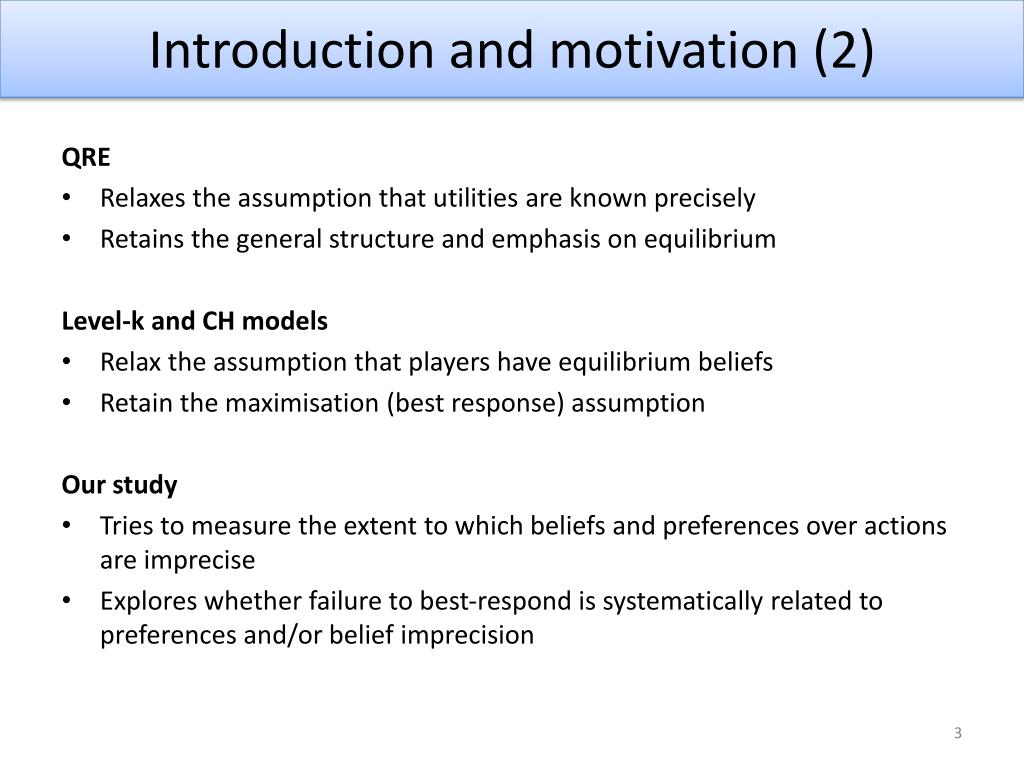 Introduction and motivation (2)

QRE
• Relaxes the assumption that utilities are known precisely
• Retains the general structure and emphasis on equilibrium

Level-k and CH models
• Relax the assumption that players have equilibrium beliefs
• Retain the maximisation (best response) assumption

Our study
• Tries to measure the extent to which beliefs and preferences over actions are imprecise
• Explores whether failure to best-respond is systematically related to preferences and/or belief imprecision

3